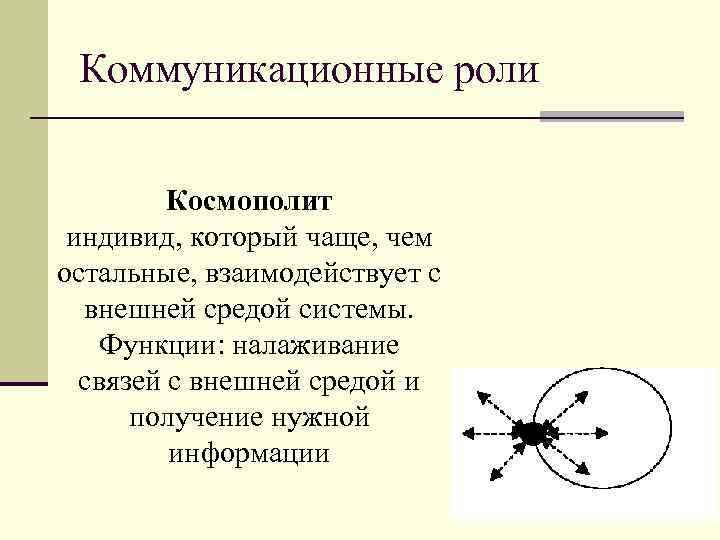 Коммуникационные роли

Космополит
индивид, который чаще, чем остальные, взаимодействует с внешней средой системы. Функции: налаживание связей с внешней средой и получение нужной информации